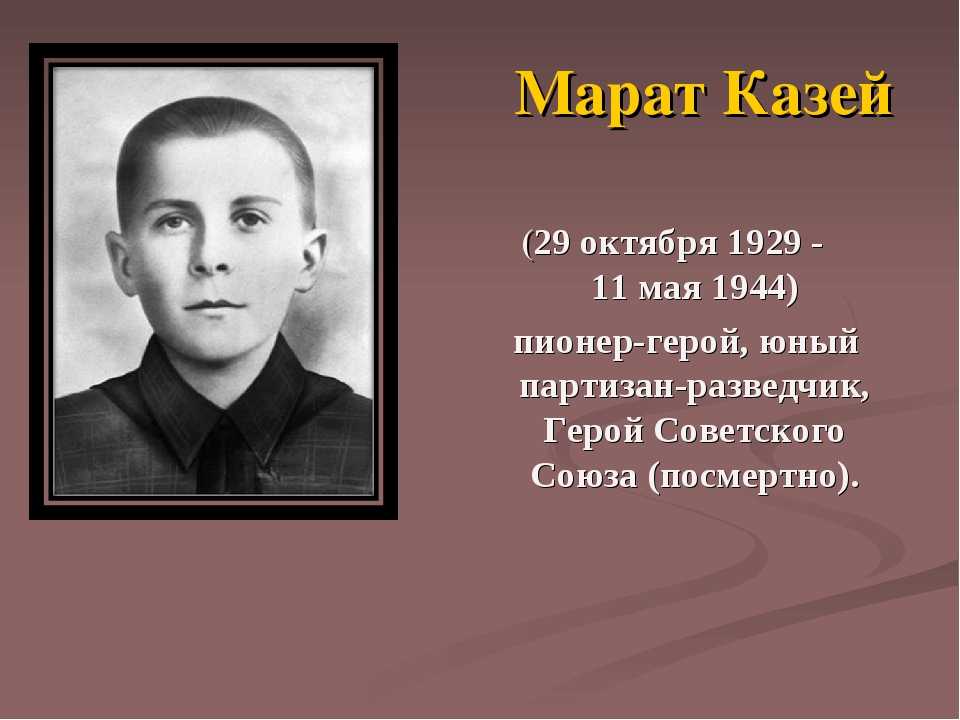 Марат Казей

(29 октября 1929 - 11 мая 1944)

пионер-герой, юный партизан-разведчик, Герой Советского Союза (посмертно).